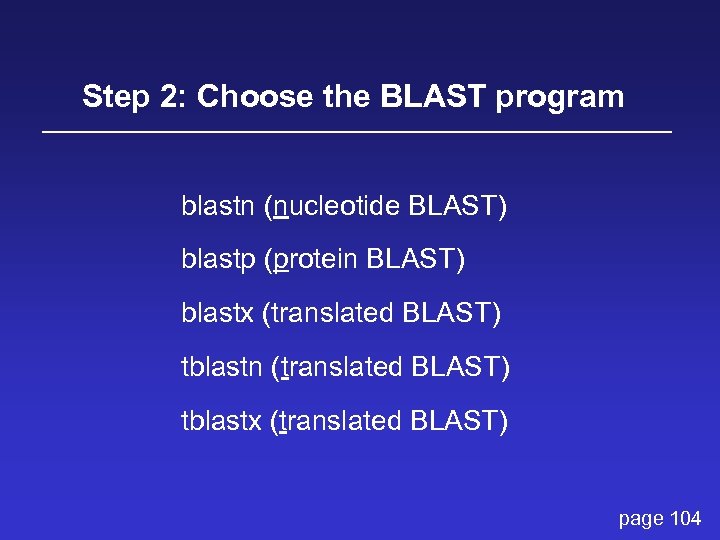 Step 2: Choose the BLAST program

blastn (nucleotide BLAST)

blastp (protein BLAST)

blastx (translated BLAST)

tblastn (translated BLAST)

tblastx (translated BLAST)

page 104